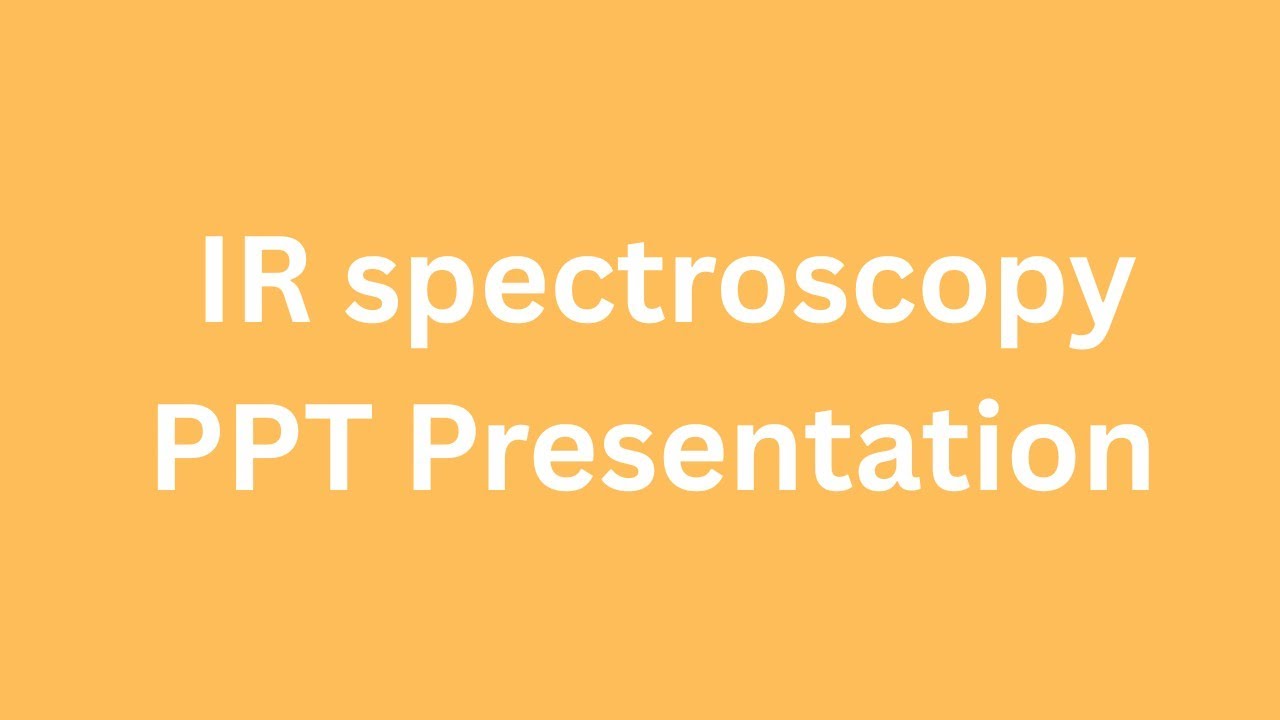 IR spectroscopy
PPT Presentation